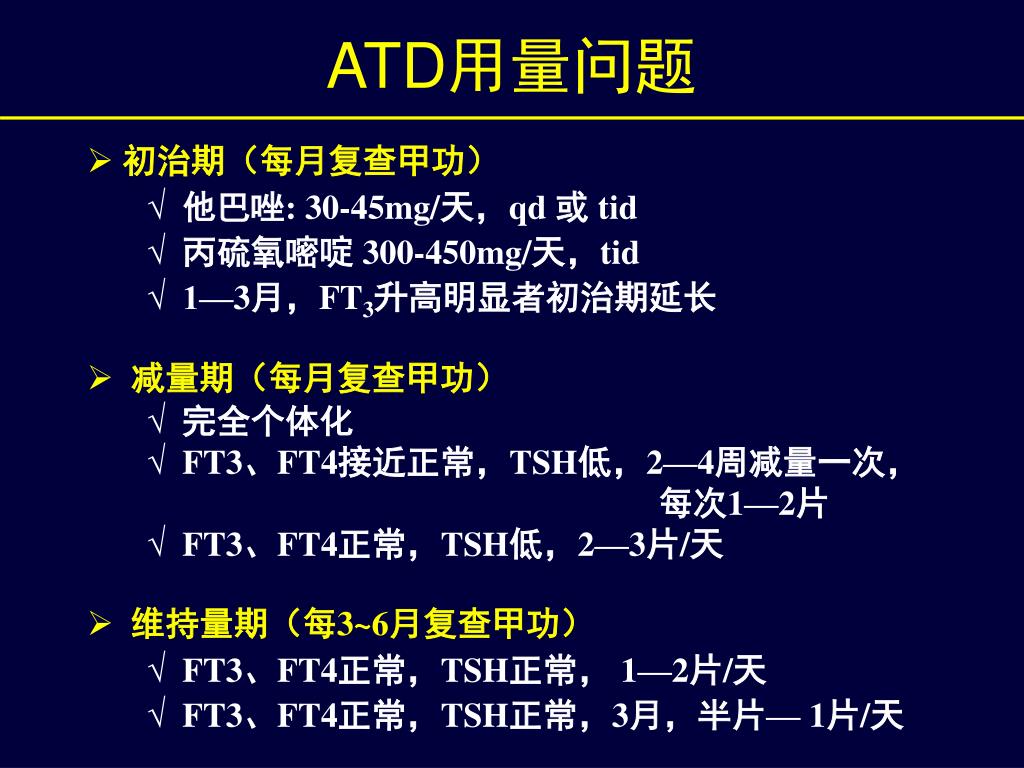 ATD用量问题

➢ 初治期（每月复查甲功）
√ 他巴唑: 30-45mg/天，qd 或 tid
√ 丙硫氧嘧啶 300-450mg/天，tid
√ 1—3月，$FT_3$升高明显者初治期延长

➢ 减量期（每月复查甲功）
√ 完全个体化
√ FT3、FT4接近正常，TSH低，2—4周减量一次，每次1—2片
√ FT3、FT4正常，TSH低，2—3片/天

➢ 维持量期（每3~6月复查甲功）
√ FT3、FT4正常，TSH正常， 1—2片/天
√ FT3、FT4正常，TSH正常，3月，半片— 1片/天